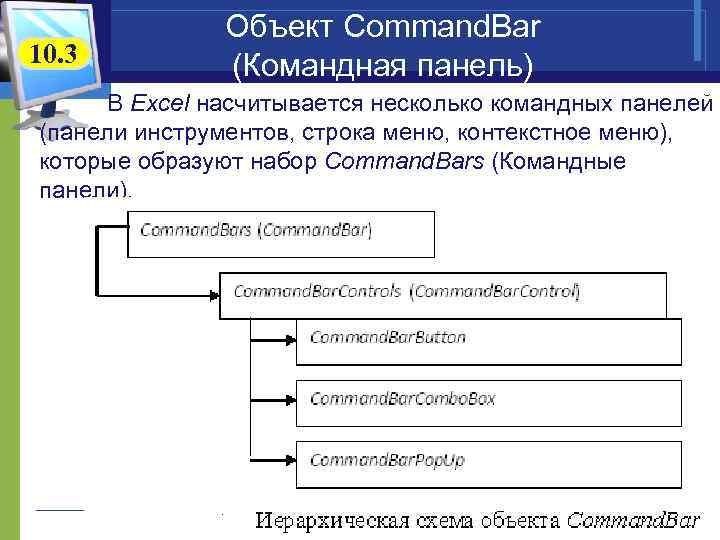 10.3

Объект CommandBar
(Командная панель)

В Excel насчитывается несколько командных панелей (панели инструментов, строка меню, контекстное меню), которые образуют набор CommandBars (Командные панели).

CommandBars (CommandBar)

CommandBarControls (CommandBarControl)

CommandBarButton

CommandBarComboBox

CommandBarPopUp

Иерархическая схема объекта CommandBar